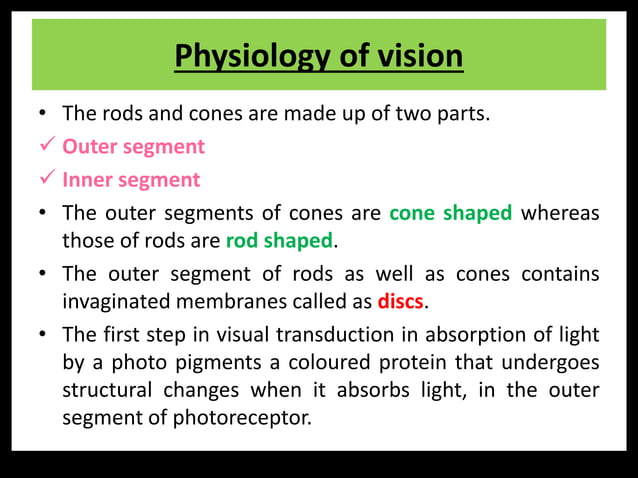 Physiology of vision

• The rods and cones are made up of two parts.

✓ Outer segment

✓ Inner segment

• The outer segments of cones are cone shaped whereas those of rods are rod shaped.

• The outer segment of rods as well as cones contains invaginated membranes called as discs.

• The first step in visual transduction in absorption of light by a photo pigments a coloured protein that undergoes structural changes when it absorbs light, in the outer segment of photoreceptor.